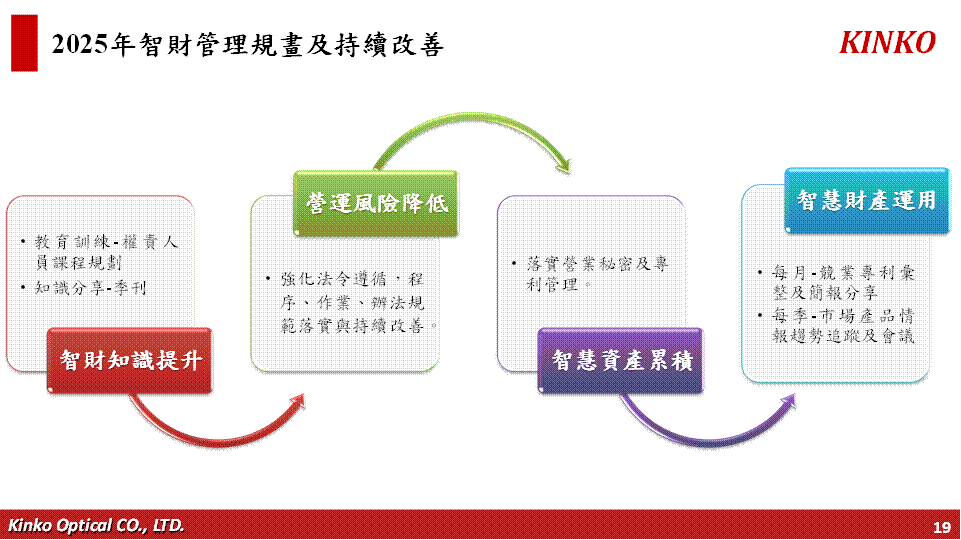 2025年智財管理規畫及持續改善

KINKO

• 教育訓練-權責人員課程規劃
• 知識分享-季刊

智財知識提升

營運風險降低

• 強化法令遵循，程序、作業、辦法規範落實與持續改善。

• 落實營業秘密及專利管理。

智慧資產累積

智慧財產運用

• 每月-競業專利彙整及簡報分享
• 每季-市場產品情報趨勢追蹤及會議

Kinko Optical CO., LTD.

19